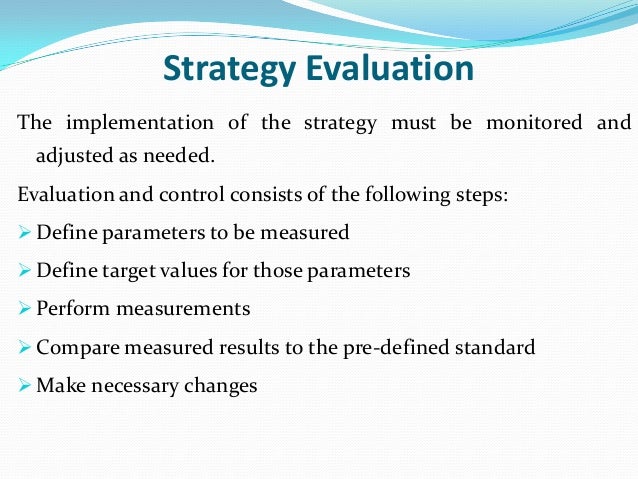 Strategy Evaluation

The implementation of the strategy must be monitored and adjusted as needed.

Evaluation and control consists of the following steps:

➢ Define parameters to be measured

➢ Define target values for those parameters

➢ Perform measurements

➢ Compare measured results to the pre-defined standard

➢ Make necessary changes